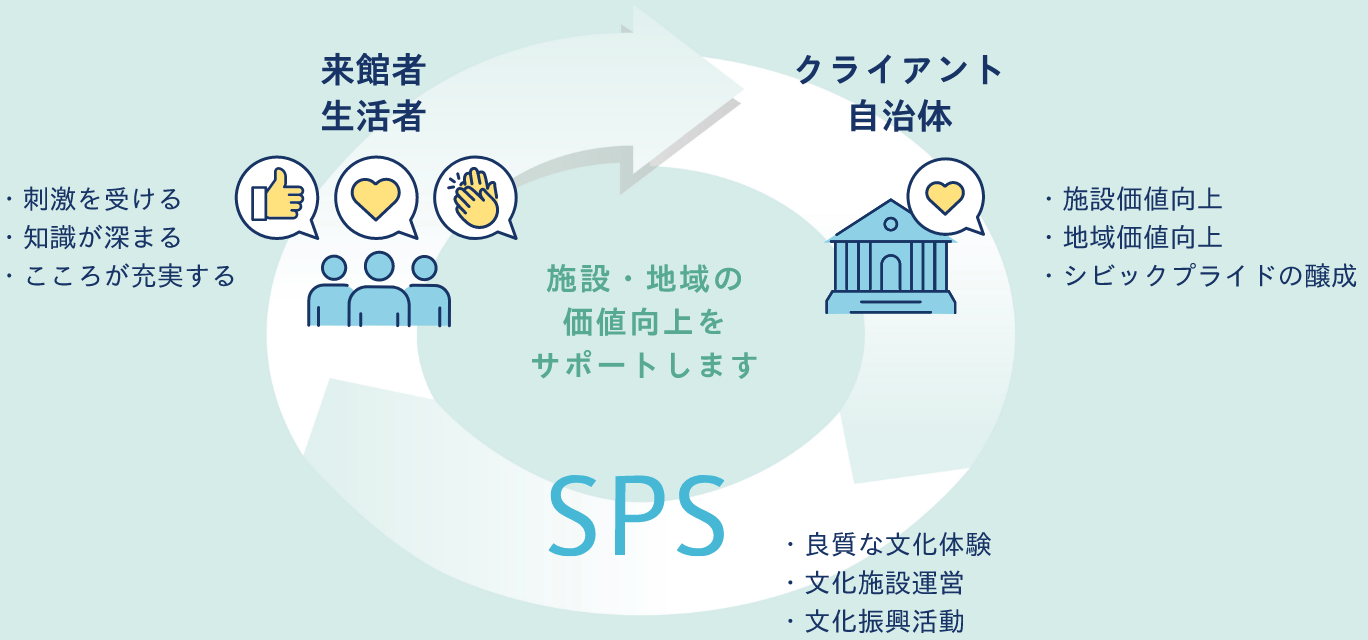 来館者
生活者

・刺激を受ける
・知識が深まる
・こころが充実する

クライアント
自治体

・施設価値向上
・地域価値向上
・シビックプライドの醸成

施設・地域の
価値向上を
サポートします

SPS

・良質な文化体験
・文化施設運営
・文化振興活動